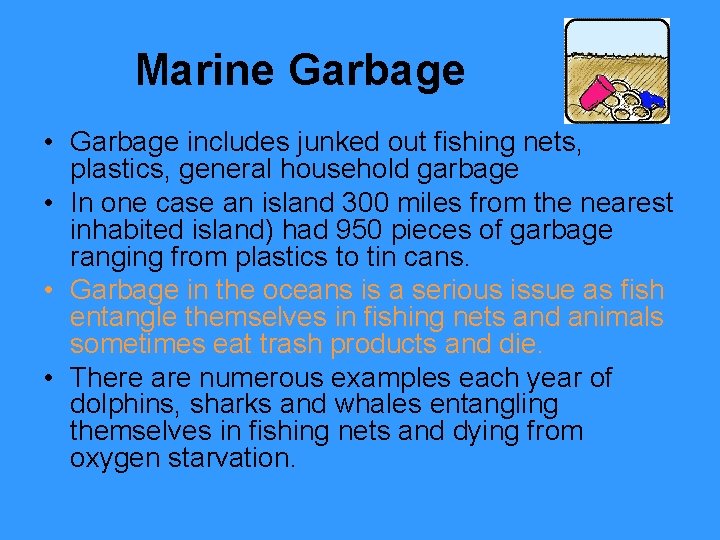 Marine Garbage

• Garbage includes junked out fishing nets, plastics, general household garbage

• In one case an island 300 miles from the nearest inhabited island) had 950 pieces of garbage ranging from plastics to tin cans.

• Garbage in the oceans is a serious issue as fish entangle themselves in fishing nets and animals sometimes eat trash products and die.

• There are numerous examples each year of dolphins, sharks and whales entangling themselves in fishing nets and dying from oxygen starvation.